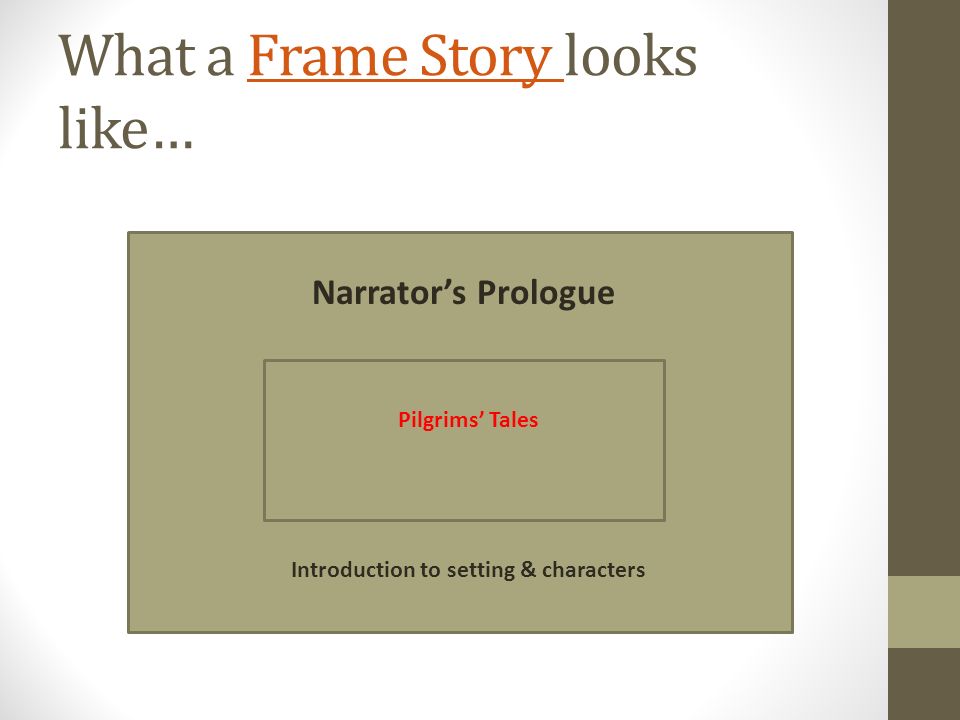 What a Frame Story looks like…

Narrator's Prologue

Pilgrims' Tales

Introduction to setting & characters